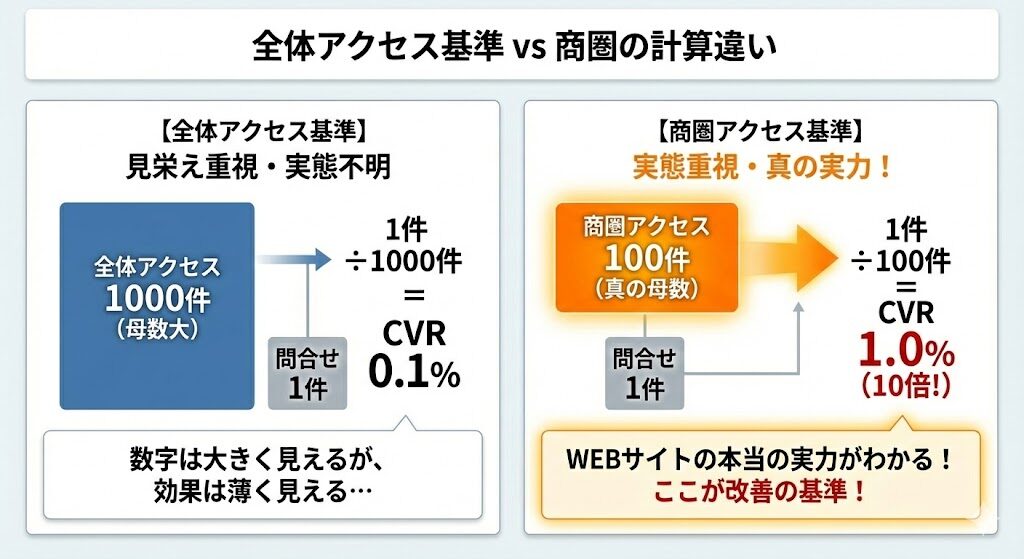 全体アクセス基準 vs 商圏の計算違い

【全体アクセス基準】
見栄え重視・実態不明

全体アクセス
1000件
（母数大）

問合せ
1件

1件
÷1000件
＝
CVR
0.1%

数字は大きく見えるが、
効果は薄く見える…

【商圏アクセス基準】
実態重視・真の実力！

商圏アクセス
100件
（真の母数）

問合せ
1件

1件
÷100件
＝
CVR
1.0%
（10倍!）

WEBサイトの本当の実力がわかる！
ここが改善の基準！